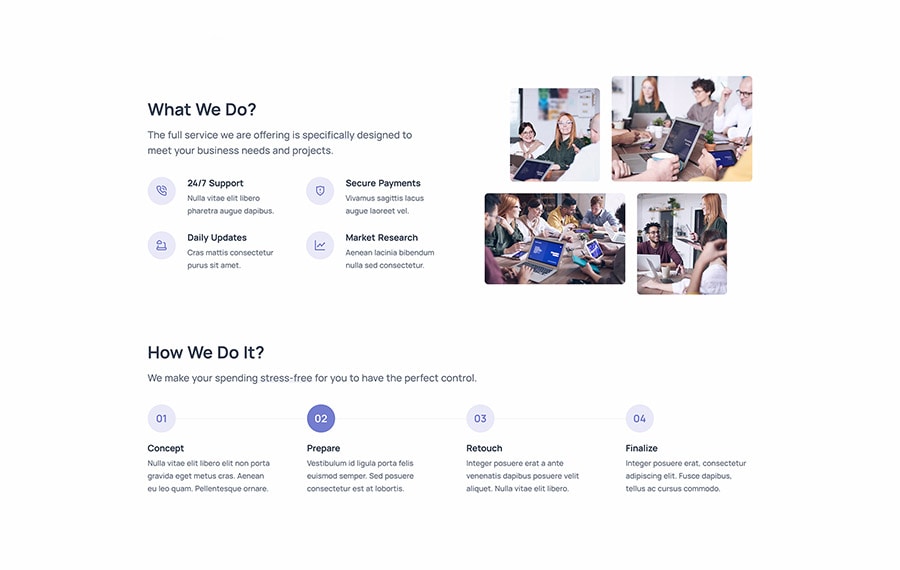 What We Do?

The full service we are offering is specifically designed to meet your business needs and projects.

24/7 Support
Nulla vitae elit libero pharetra augue dapibus.

Secure Payments
Vivamus sagittis lacus augue laoreet vel.

Daily Updates
Cras mattis consectetur purus sit amet.

Market Research
Aenean lacinia bibendum nulla sed consectetur.

How We Do It?

We make your spending stress-free for you to have the perfect control.

01
Concept
Nulla vitae elit libero elit non porta gravida eget metus cras. Aenean eu leo quam. Pellentesque ornare.

02
Prepare
Vestibulum id ligula porta felis euismod semper. Sed posuere consectetur est at lobortis.

03
Retouch
Integer posuere erat a ante venenatis dapibus posuere velit aliquet. Nulla vitae elit libero.

04
Finalize
Integer posuere erat, consectetur adipiscing elit. Fusce dapibus, tellus ac cursus commodo.